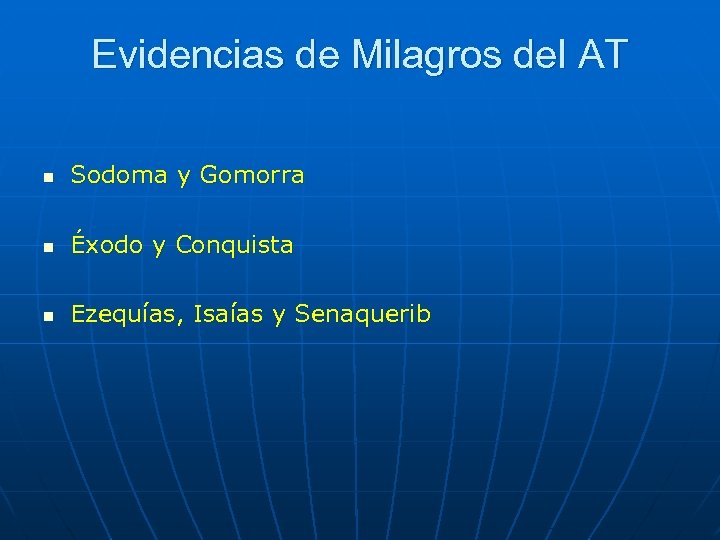 Evidencias de Milagros del AT

- Sodoma y Gomorra
- Éxodo y Conquista
- Ezequías, Isaías y Senaquerib